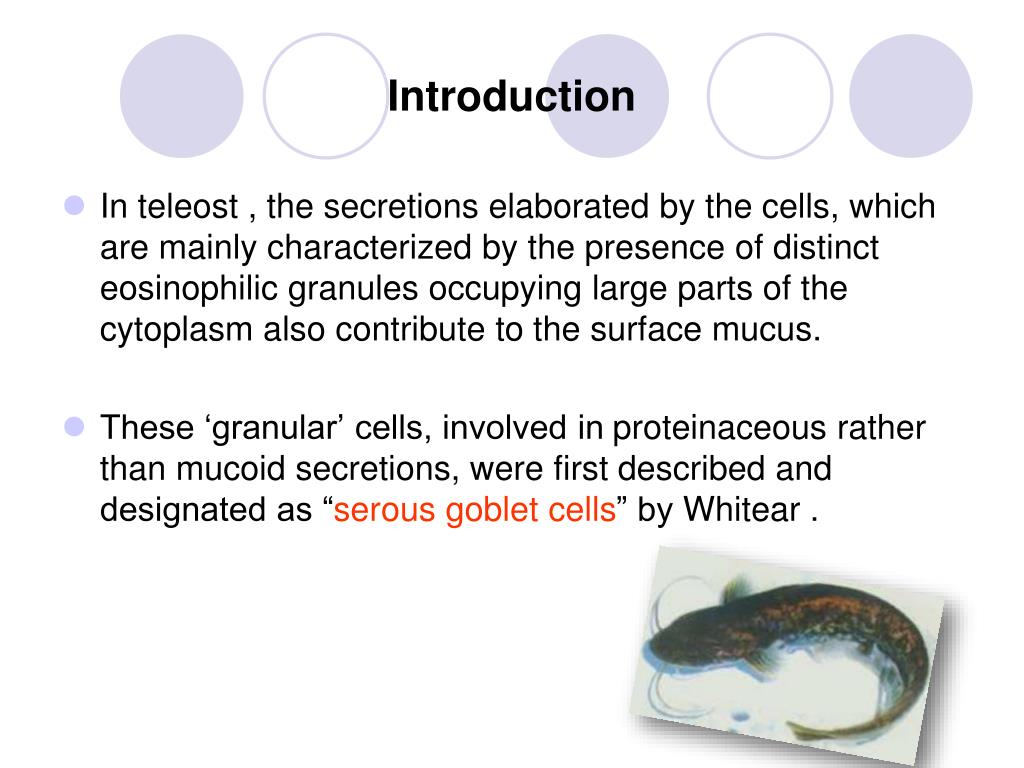 Introduction

In teleost , the secretions elaborated by the cells, which are mainly characterized by the presence of distinct eosinophilic granules occupying large parts of the cytoplasm also contribute to the surface mucus.

These ‘granular’ cells, involved in proteinaceous rather than mucoid secretions, were first described and designated as “serous goblet cells” by Whitear .